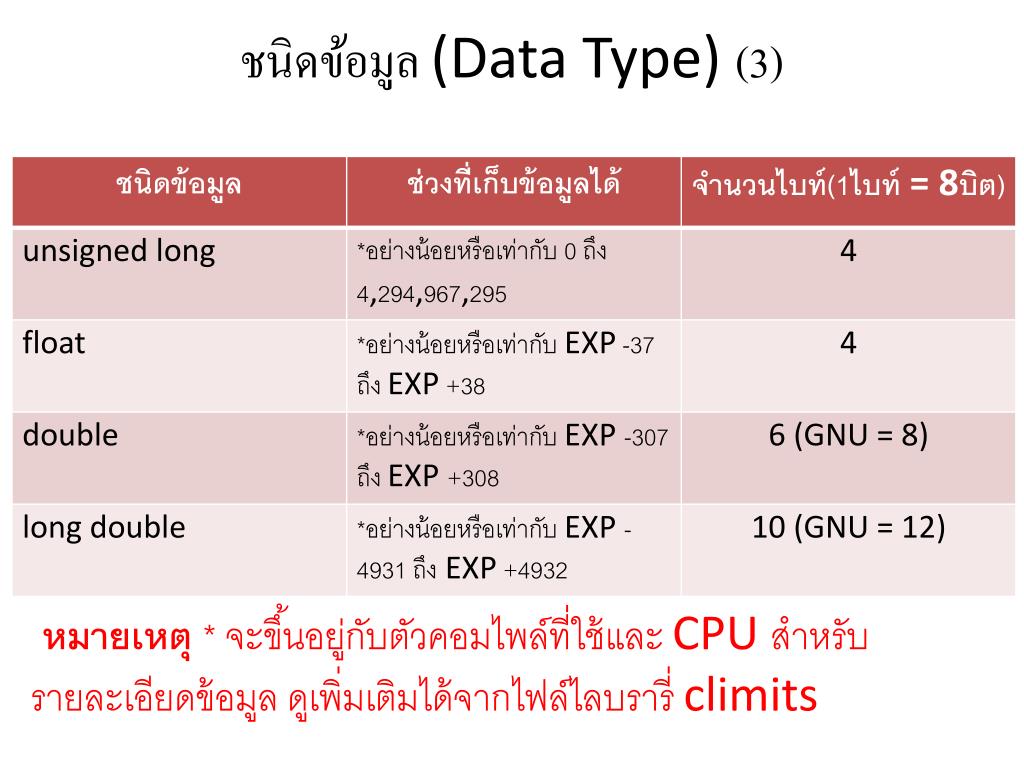 ชนิดข้อมูล (Data Type) (3)

| ชนิดข้อมูล | ช่วงที่เก็บข้อมูลได้ | จำนวนไบท์(1ไบท์ = 8บิต) |
|---|---|---|
| unsigned long | *อย่างน้อยหรือเท่ากับ 0 ถึง 4,294,967,295 | 4 |
| float | *อย่างน้อยหรือเท่ากับ EXP -37 ถึง EXP +38 | 4 |
| double | *อย่างน้อยหรือเท่ากับ EXP -307 ถึง EXP +308 | 6 (GNU = 8) |
| long double | *อย่างน้อยหรือเท่ากับ EXP -4931 ถึง EXP +4932 | 10 (GNU = 12) |

หมายเหตุ * จะขึ้นอยู่กับตัวคอมไพล์ที่ใช้และ CPU สำหรับรายละเอียดข้อมูล ดูเพิ่มเติมได้จากไฟล์ไลบรารี่ climits